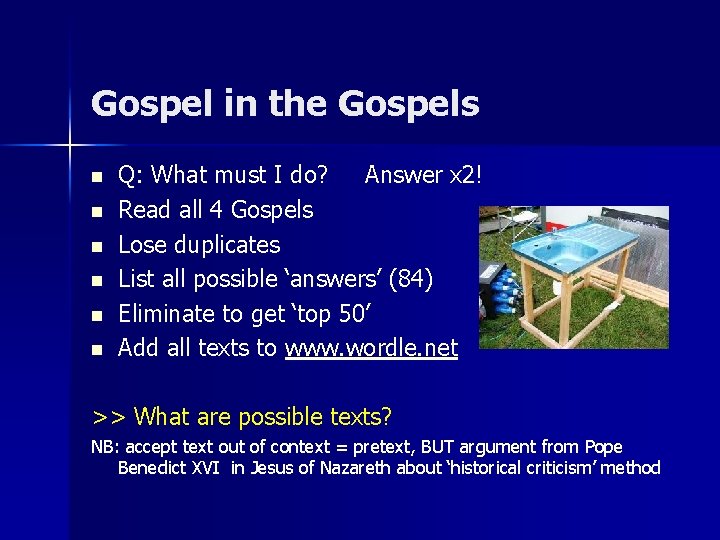 Gospel in the Gospels

- Q: What must I do? Answer x2!
- Read all 4 Gospels
- Lose duplicates
- List all possible ‘answers’ (84)
- Eliminate to get ‘top 50’
- Add all texts to www.wordle.net

>> What are possible texts?

NB: accept text out of context = pretext, BUT argument from Pope Benedict XVI in Jesus of Nazareth about ‘historical criticism’ method